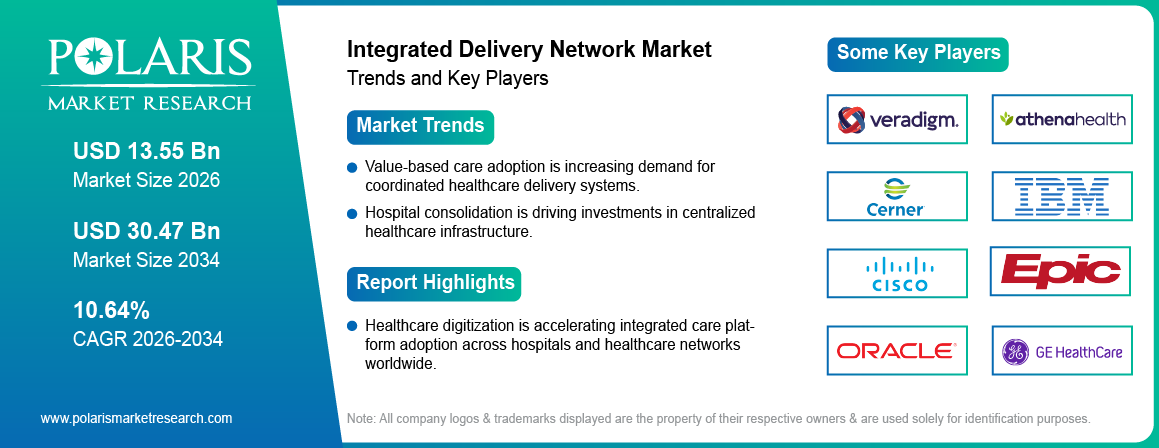 POLARIS
MARKET RESEARCH

USD 13.55 Bn
Market Size 2026

USD 30.47 Bn
Market Size 2034

10.64%
CAGR 2026-2034

www.polarismarketresearch.com

Integrated Delivery Network Market
Trends and Key Players

Market Trends

Value-based care adoption is increasing demand for coordinated healthcare delivery systems.

Hospital consolidation is driving investments in centralized healthcare infrastructure.

Report Highlights

Healthcare digitization is accelerating integrated care platform adoption across hospitals and healthcare networks worldwide.

Some Key Players

veradigm.

athenahealth

Cerner

IBM

CISCO

Epic

ORACLE

GE HealthCare

Note: All company logos & trademarks displayed are the property of their respective owners & are used solely for identification purposes.